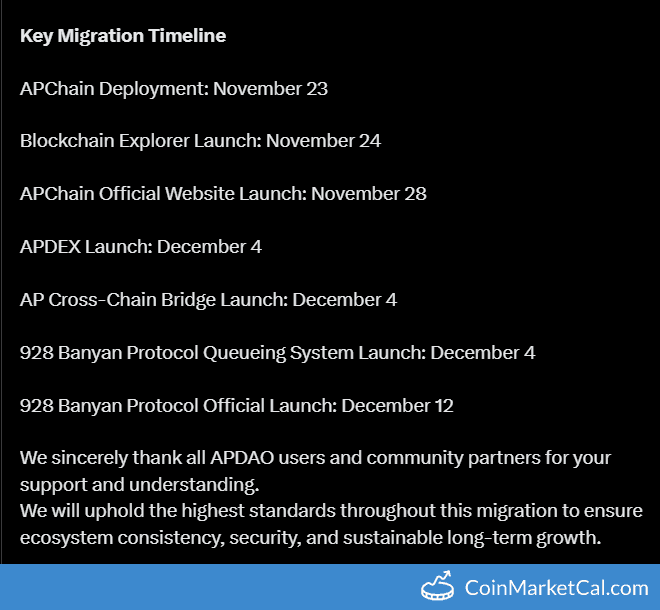 Key Migration Timeline

APChain Deployment: November 23

Blockchain Explorer Launch: November 24

APChain Official Website Launch: November 28

APDEX Launch: December 4

AP Cross-Chain Bridge Launch: December 4

928 Banyan Protocol Queueing System Launch: December 4

928 Banyan Protocol Official Launch: December 12

We sincerely thank all APDAO users and community partners for your support and understanding.
We will uphold the highest standards throughout this migration to ensure ecosystem consistency, security, and sustainable long-term growth.

CoinMarketCal.com